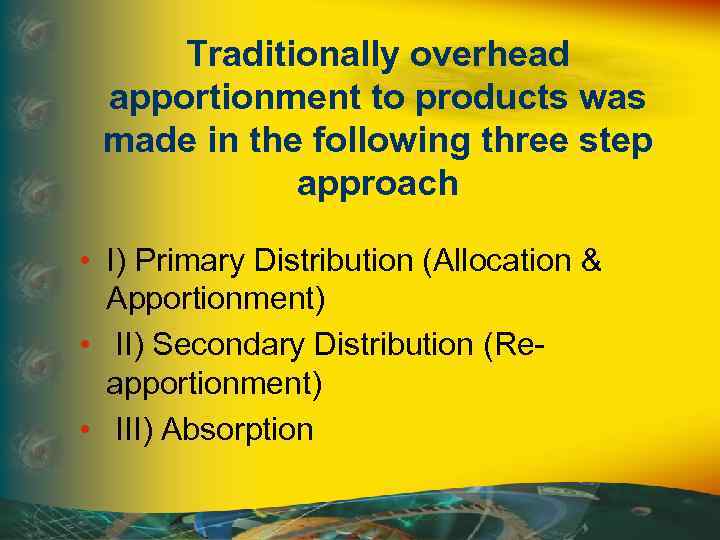 Traditionally overhead apportionment to products was made in the following three step approach

• I) Primary Distribution (Allocation & Apportionment)
• II) Secondary Distribution (Re-apportionment)
• III) Absorption